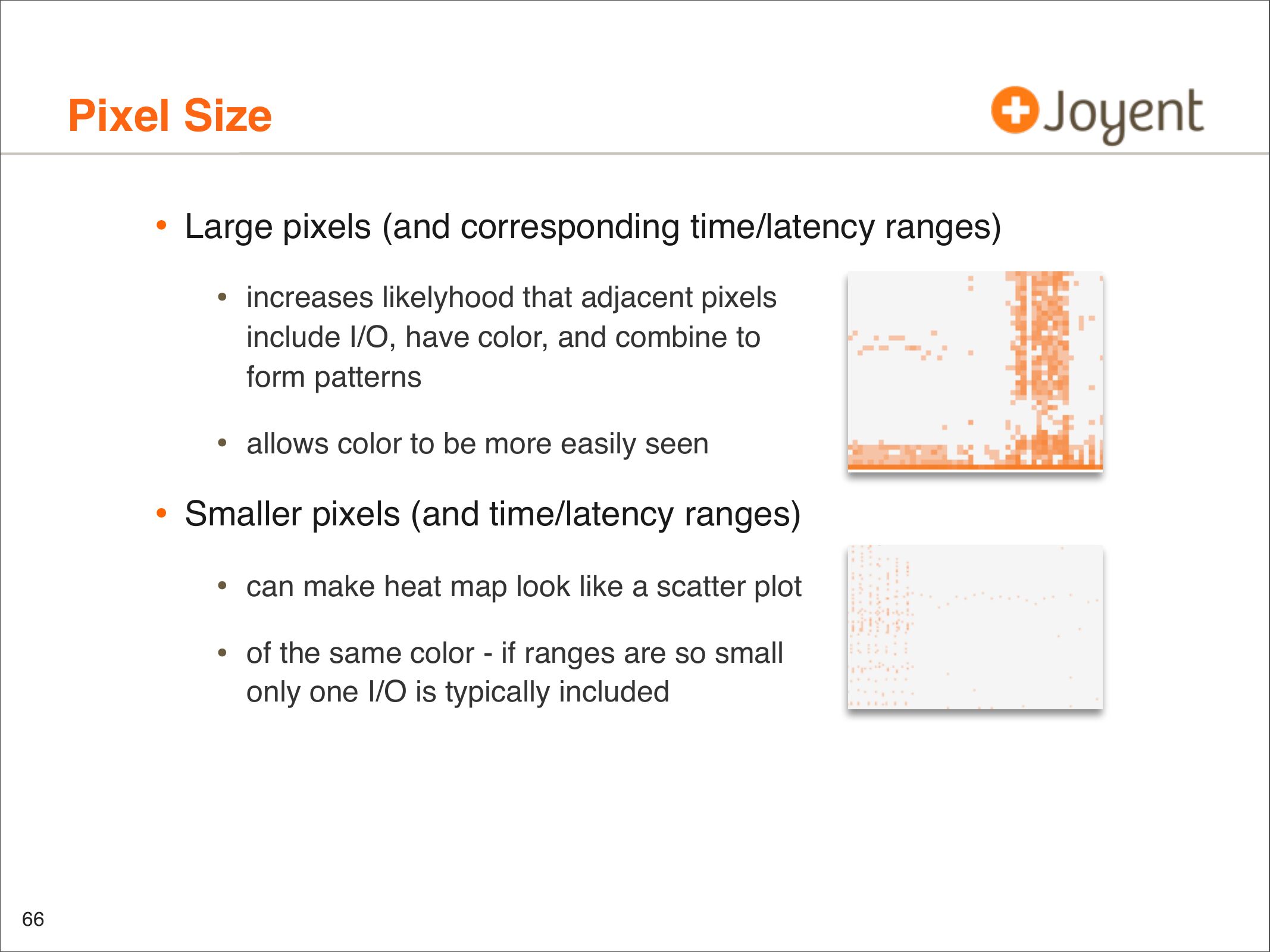 Pixel Size

Joyent

• Large pixels (and corresponding time/latency ranges)

• increases likelyhood that adjacent pixels include I/O, have color, and combine to form patterns

• allows color to be more easily seen

• Smaller pixels (and time/latency ranges)

• can make heat map look like a scatter plot

• of the same color - if ranges are so small only one I/O is typically included

66